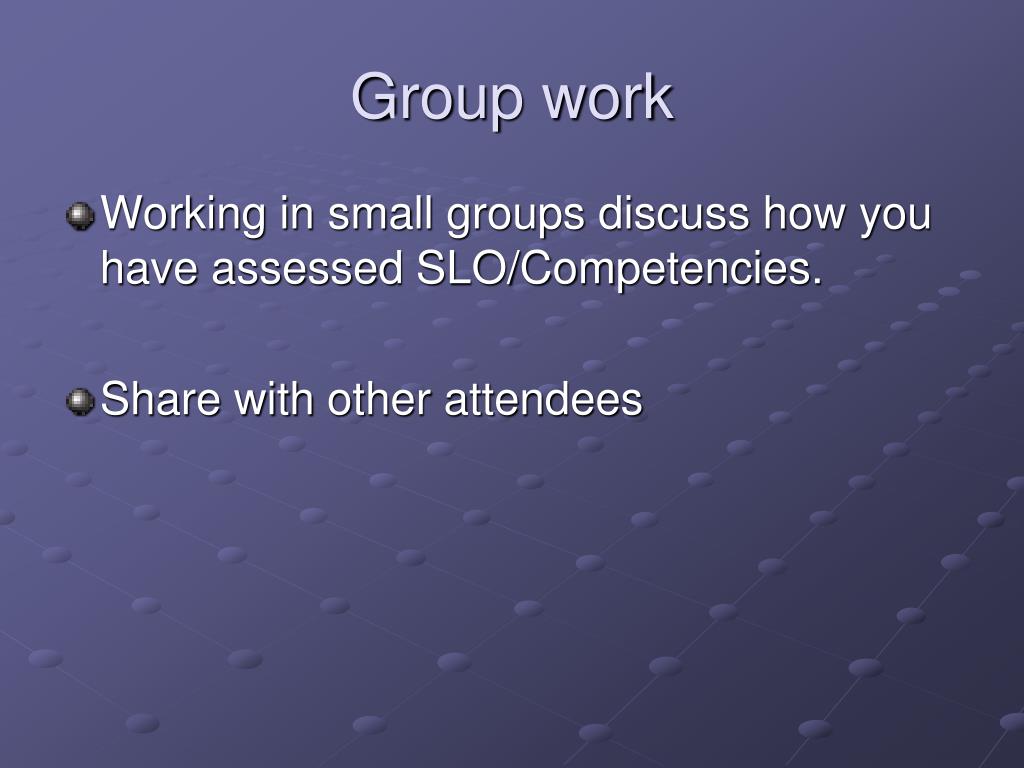 Group work

Working in small groups discuss how you have assessed SLO/Competencies.

Share with other attendees